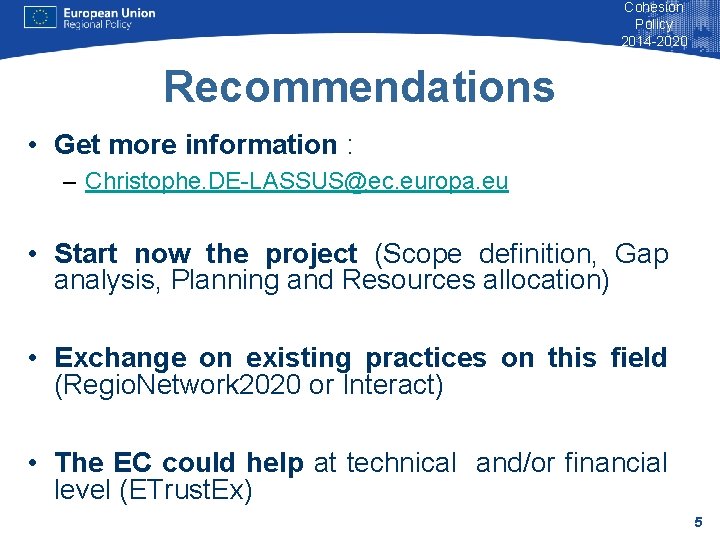 European Union
Regional Policy

Cohesion Policy 2014-2020

Recommendations

• Get more information :
– Christophe.DE-LASSUS@ec.europa.eu

• Start now the project (Scope definition, Gap analysis, Planning and Resources allocation)

• Exchange on existing practices on this field (RegioNetwork2020 or Interact)

• The EC could help at technical and/or financial level (ETrustEx)

5